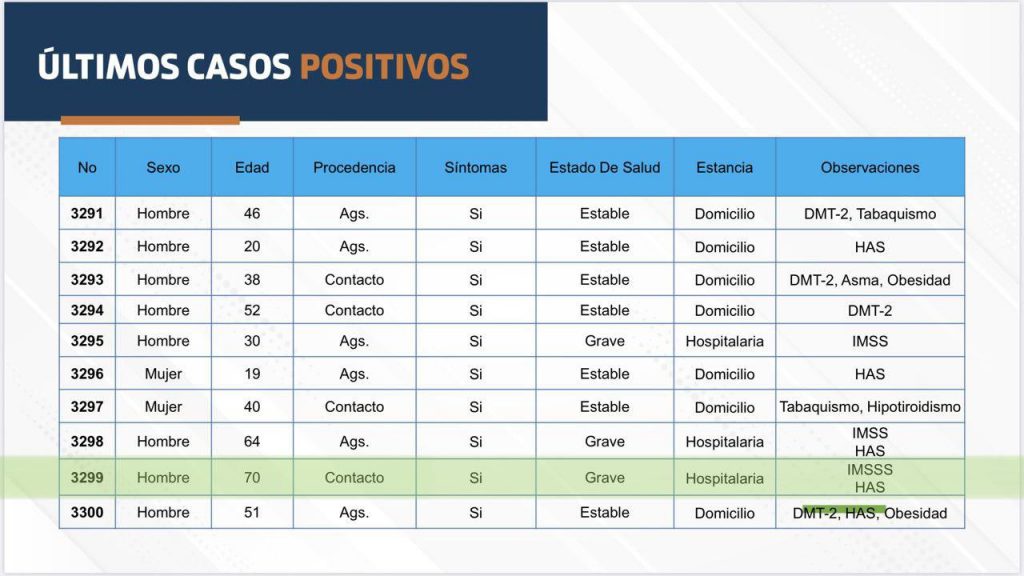 ÚLTIMOS CASOS POSITIVOS

| No | Sexo | Edad | Procedencia | Síntomas | Estado De Salud | Estancia | Observaciones |
|---|---|---|---|---|---|---|---|
| 3291 | Hombre | 46 | Ags. | Si | Estable | Domicilio | DMT-2, Tabaquismo |
| 3292 | Hombre | 20 | Ags. | Si | Estable | Domicilio | HAS |
| 3293 | Hombre | 38 | Contacto | Si | Estable | Domicilio | DMT-2, Asma, Obesidad |
| 3294 | Hombre | 52 | Contacto | Si | Estable | Domicilio | DMT-2 |
| 3295 | Hombre | 30 | Ags. | Si | Grave | Hospitalaria | IMSS |
| 3296 | Mujer | 19 | Ags. | Si | Estable | Domicilio | HAS |
| 3297 | Mujer | 40 | Contacto | Si | Estable | Domicilio | Tabaquismo, Hipotiroidismo |
| 3298 | Hombre | 64 | Ags. | Si | Grave | Hospitalaria | IMSS HAS |
| 3299 | Hombre | 70 | Contacto | Si | Grave | Hospitalaria | IMSSS HAS |
| 3300 | Hombre | 51 | Ags. | Si | Estable | Domicilio | DMT-2, HAS, Obesidad |